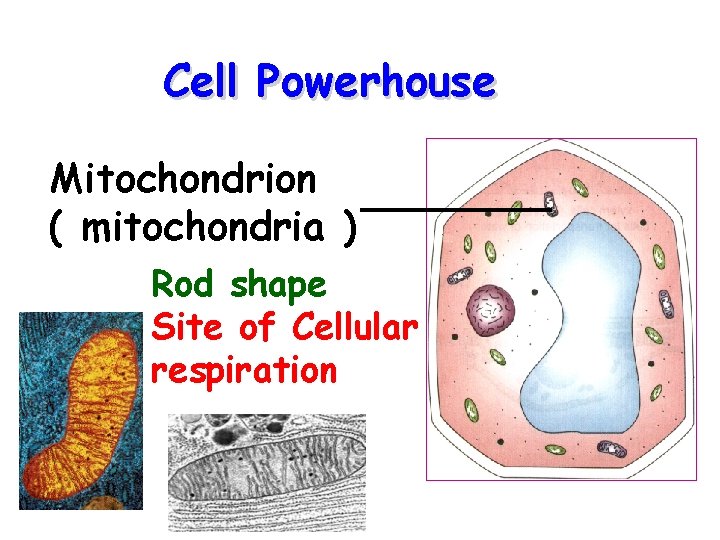 Cell Powerhouse

Mitochondrion
( mitochondria )

Rod shape
Site of Cellular respiration